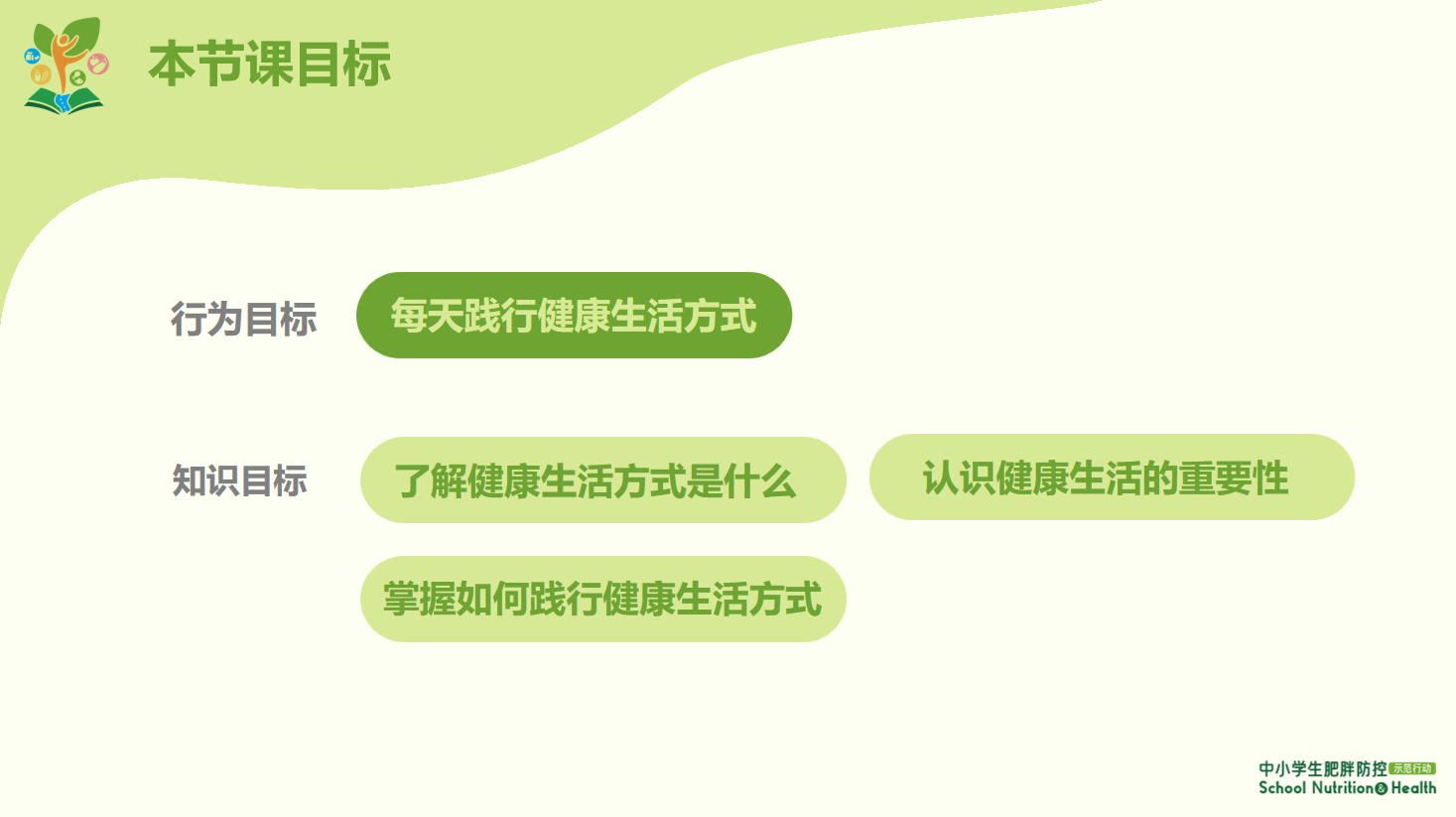 本节课目标

行为目标

每天践行健康生活方式

知识目标

了解健康生活方式是什么

认识健康生活的重要性

掌握如何践行健康生活方式

中小学生肥胖防控 示范行动
School Nutrition & Health